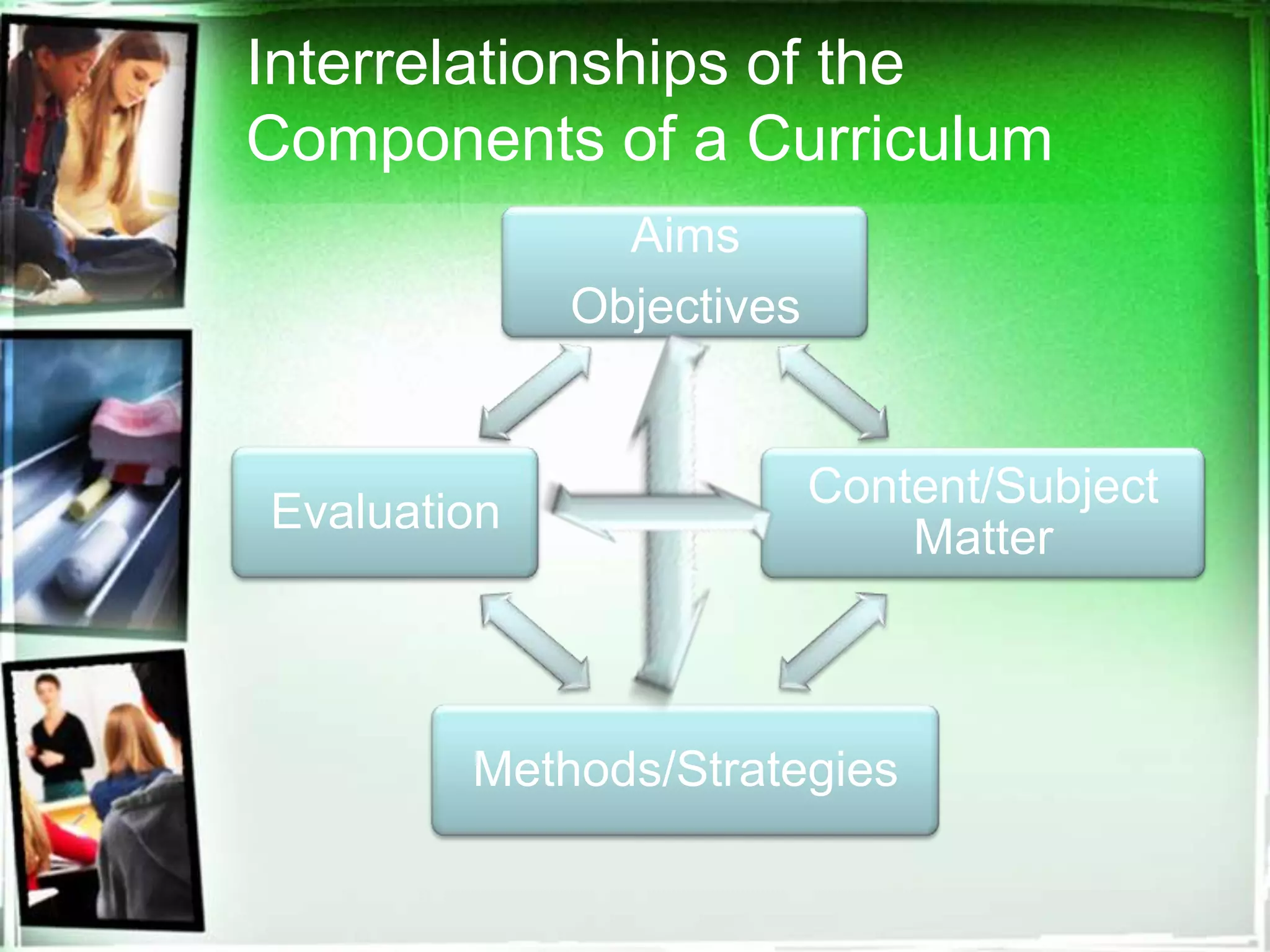 Interrelationships of the Components of a Curriculum

Aims

Objectives

Evaluation

Content/Subject Matter

Methods/Strategies